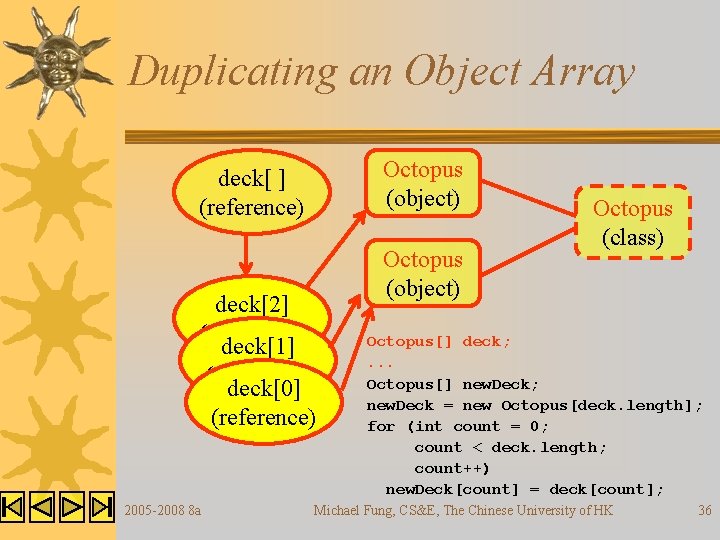 Duplicating an Object Array

deck[ ]
(reference)

Octopus
(object)

Octopus
(object)

Octopus
(class)

deck[2]

deck[1]

deck[0]
(reference)

Octopus[] deck;
...
Octopus[] newDeck;
newDeck = new Octopus[deck.length];
for (int count = 0;
count < deck.length;
count++)
newDeck[count] = deck[count];

2005-2008 8a

Michael Fung, CS&E, The Chinese University of HK

36